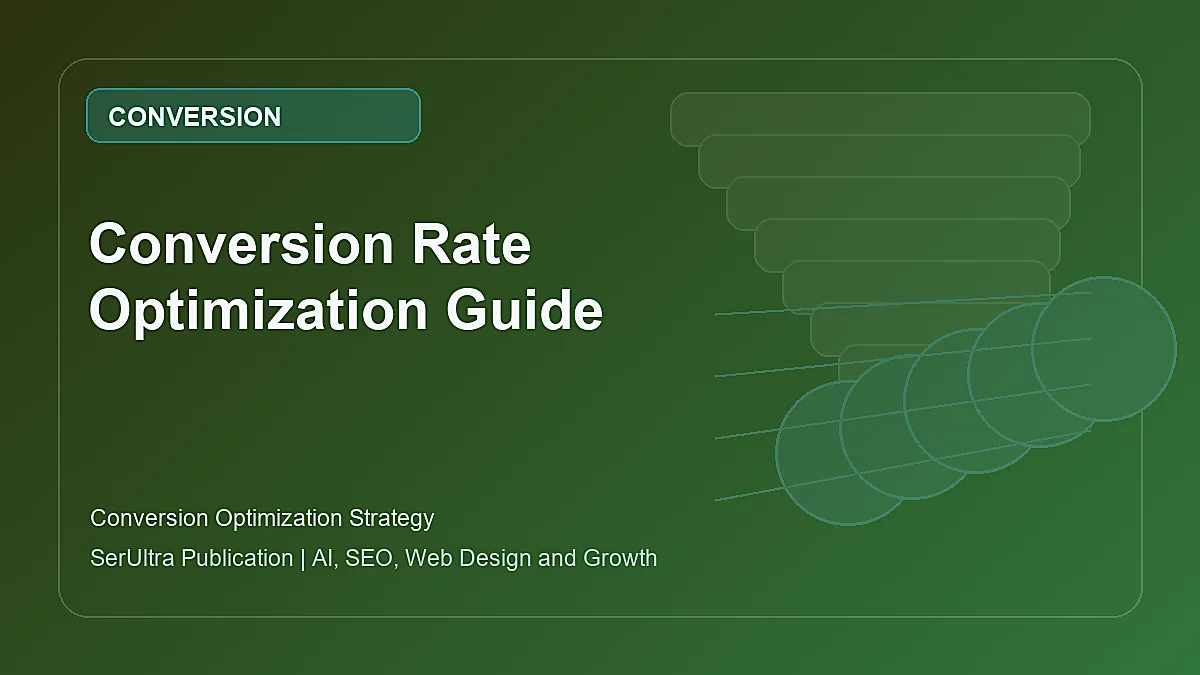 CONVERSION

Conversion Rate Optimization Guide

Conversion Optimization Strategy

SerUltra Publication | AI, SEO, Web Design and Growth